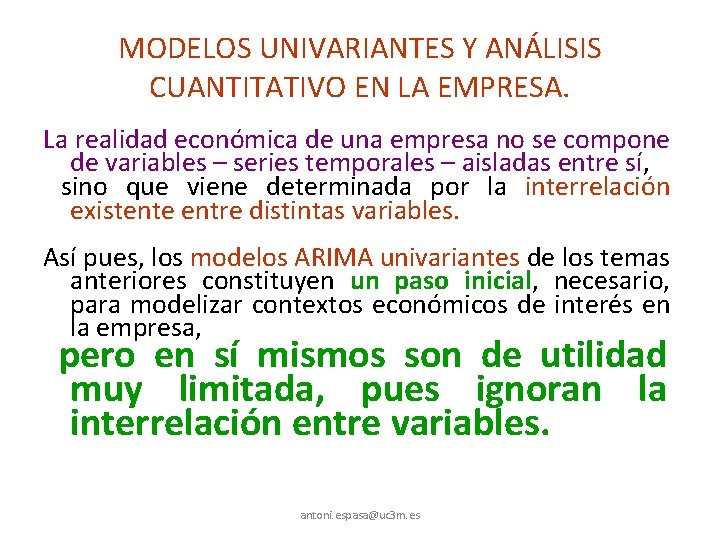 MODELOS UNIVARIANTES Y ANÁLISIS CUANTITATIVO EN LA EMPRESA.

La realidad económica de una empresa no se compone de variables – series temporales – aisladas entre sí, sino que viene determinada por la interrelación existente entre distintas variables.

Así pues, los modelos ARIMA univariantes de los temas anteriores constituyen un paso inicial, necesario, para modelizar contextos económicos de interés en la empresa,

pero en sí mismos son de utilidad muy limitada, pues ignoran la interrelación entre variables.

antoni.espasa@uc3m.es